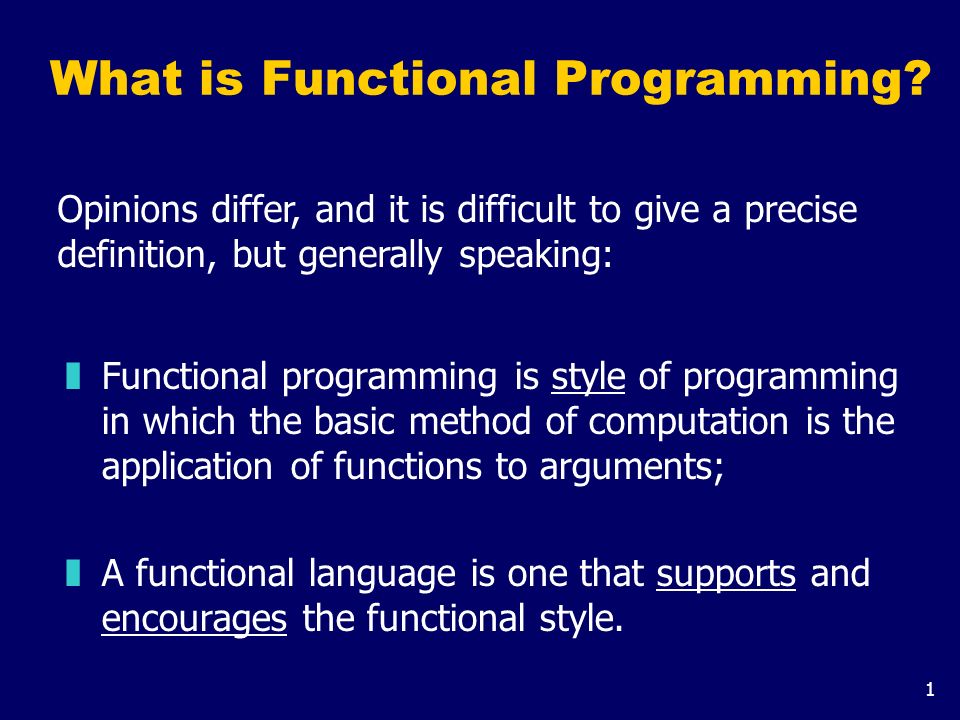 What is Functional Programming?

Opinions differ, and it is difficult to give a precise definition, but generally speaking:

Functional programming is style of programming in which the basic method of computation is the application of functions to arguments;

A functional language is one that supports and encourages the functional style.

1